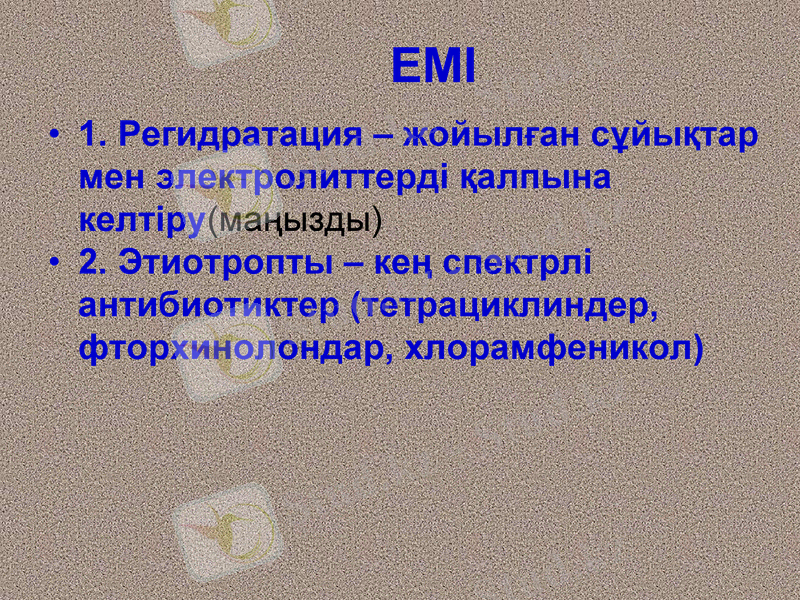 ЕМІ

• 1. Регидратация – жойылған сұйықтар мен электролиттерді қалпына келтіру(маңызды)
• 2. Этиотропты – кең спектрлі антибиотиктер (тетрациклиндер, фторхинолондар, хлорамфеникол)